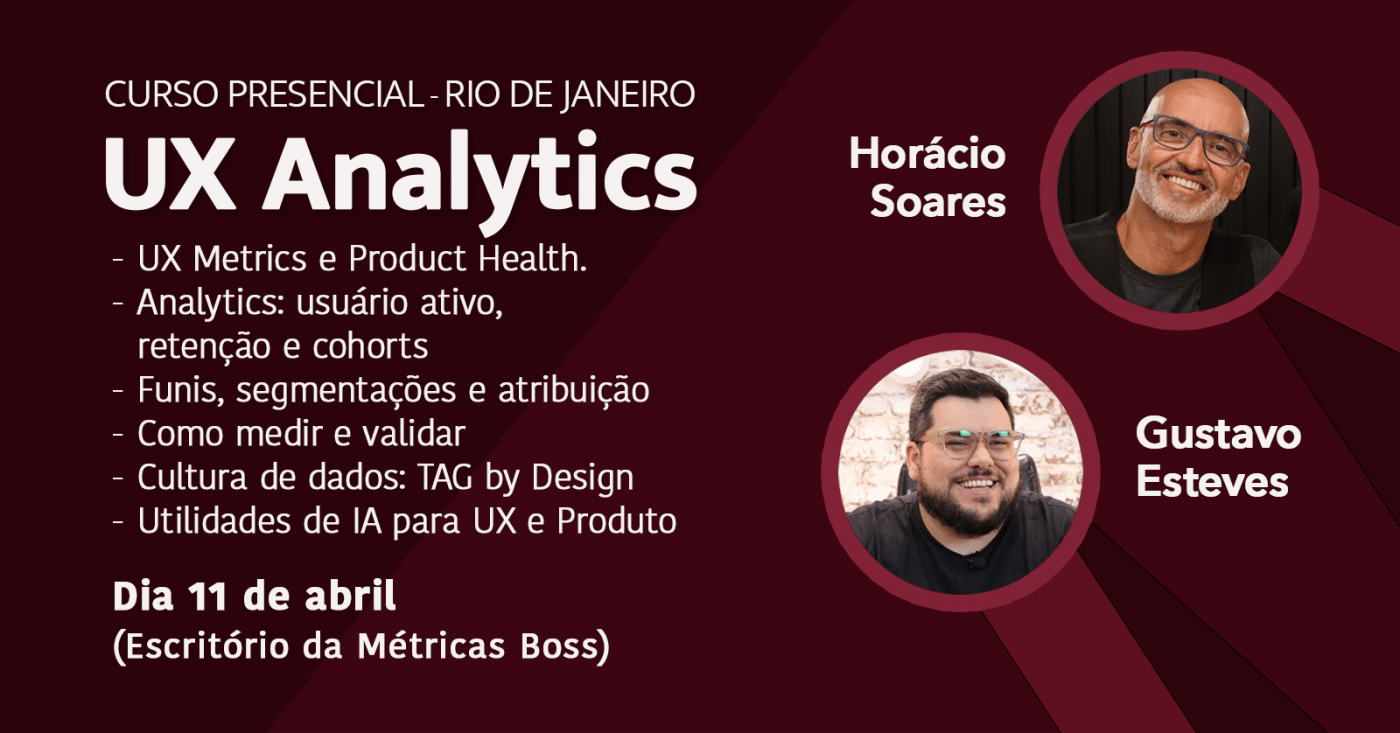 CURSO PRESENCIAL - RIO DE JANEIRO
UX Analytics

- UX Metrics e Product Health.
- Analytics: usuário ativo, retenção e cohorts
- Funis, segmentações e atribuição
- Como medir e validar
- Cultura de dados: TAG by Design
- Utilidades de IA para UX e Produto

Dia 11 de abril
(Escritório da Métricas Boss)

Horácio Soares

Gustavo Esteves